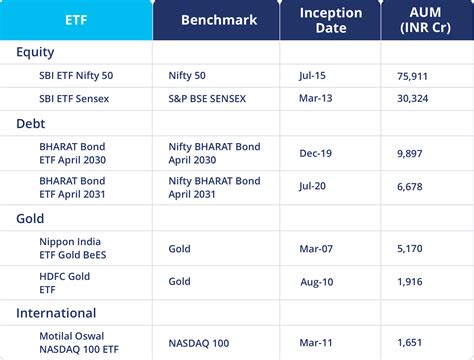 | ETF | Benchmark | Inception Date | AUM (INR Cr) |
|---|---|---|---|
| Equity | | | |
| SBI ETF Nifty 50 | Nifty 50 | Jul-15 | 75,911 |
| SBI ETF Sensex | S&P BSE SENSEX | Mar-13 | 30,324 |
| Debt | | | |
| BHARAT Bond ETF April 2030 | Nifty BHARAT Bond April 2030 | Dec-19 | 9,897 |
| BHARAT Bond ETF April 2031 | Nifty BHARAT Bond April 2031 | Jul-20 | 6,678 |
| Gold | | | |
| Nippon India ETF Gold BeES | Gold | Mar-07 | 5,170 |
| HDFC Gold ETF | Gold | Aug-10 | 1,916 |
| International | | | |
| Motilal Oswal NASDAQ 100 ETF | NASDAQ 100 | Mar-11 | 1,651 |